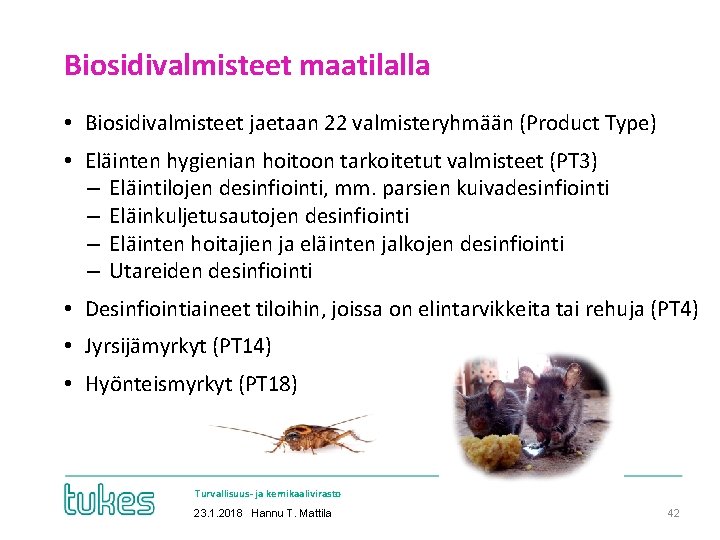 Biosidivalmisteet maatilalla

• Biosidivalmisteet jaetaan 22 valmisteryhmään (Product Type)

• Eläinten hygienian hoitoon tarkoitetut valmisteet (PT3)
– Eläintilojen desinfiointi, mm. parsien kuivadesinfiointi
– Eläinkuljetusautojen desinfiointi
– Eläinten hoitajien ja eläinten jalkojen desinfiointi
– Utareiden desinfiointi

• Desinfiointiaineet tiloihin, joissa on elintarvikkeita tai rehuja (PT4)

• Jyrsijämyrkyt (PT14)

• Hyönteismyrkyt (PT18)

tukes

Turvallisuus- ja kemikaalivirasto

23.1.2018 Hannu T. Mattila

42